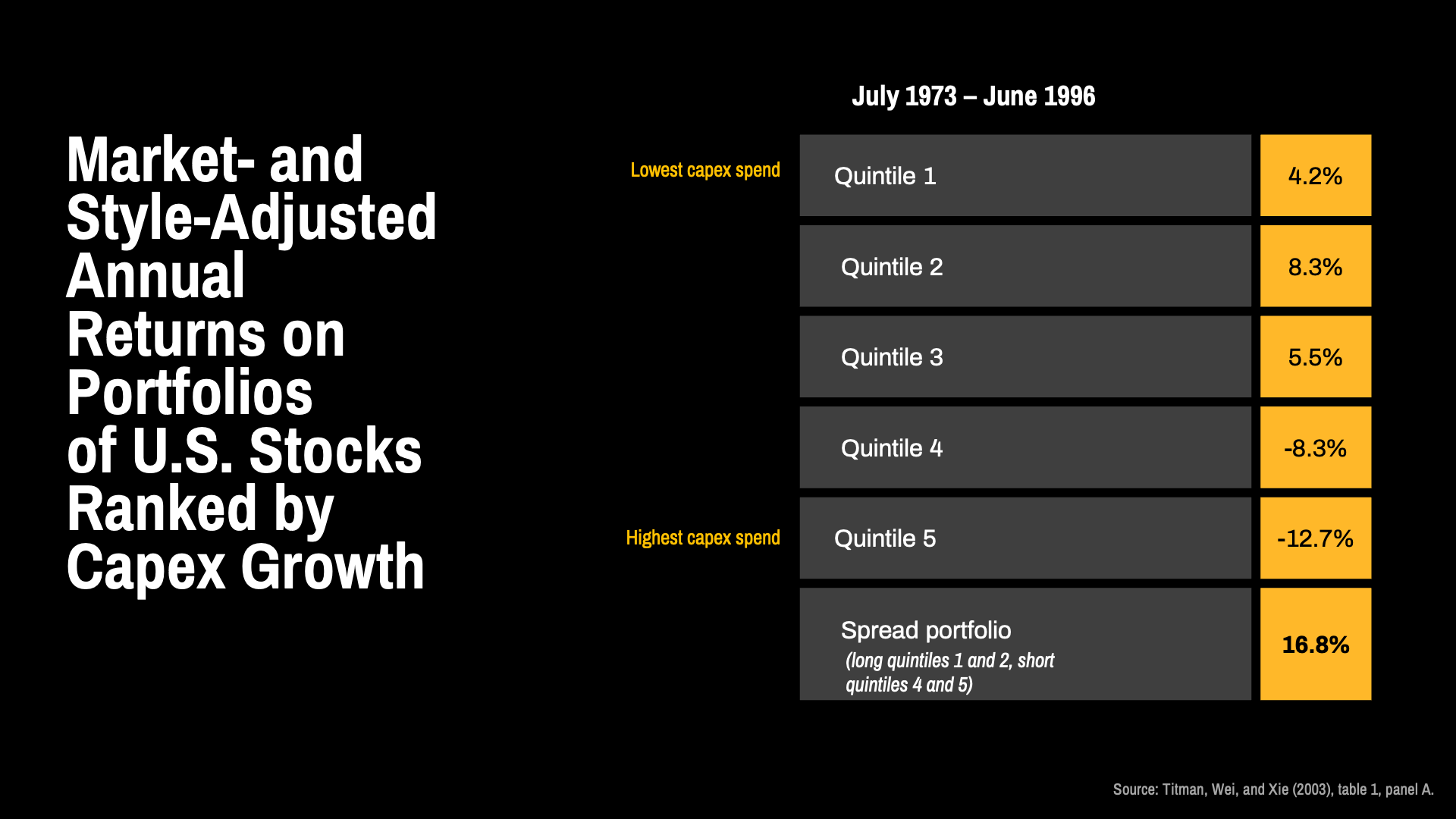 Market- and Style-Adjusted Annual Returns on Portfolios of U.S. Stocks Ranked by Capex Growth

July 1973 – June 1996

| | | |
|---|---|---|
| Lowest capex spend | Quintile 1 | 4.2% |
| | Quintile 2 | 8.3% |
| | Quintile 3 | 5.5% |
| | Quintile 4 | -8.3% |
| Highest capex spend | Quintile 5 | -12.7% |
| | Spread portfolio (long quintiles 1 and 2, short quintiles 4 and 5) | 16.8% |

Source: Titman, Wei, and Xie (2003), table 1, panel A.